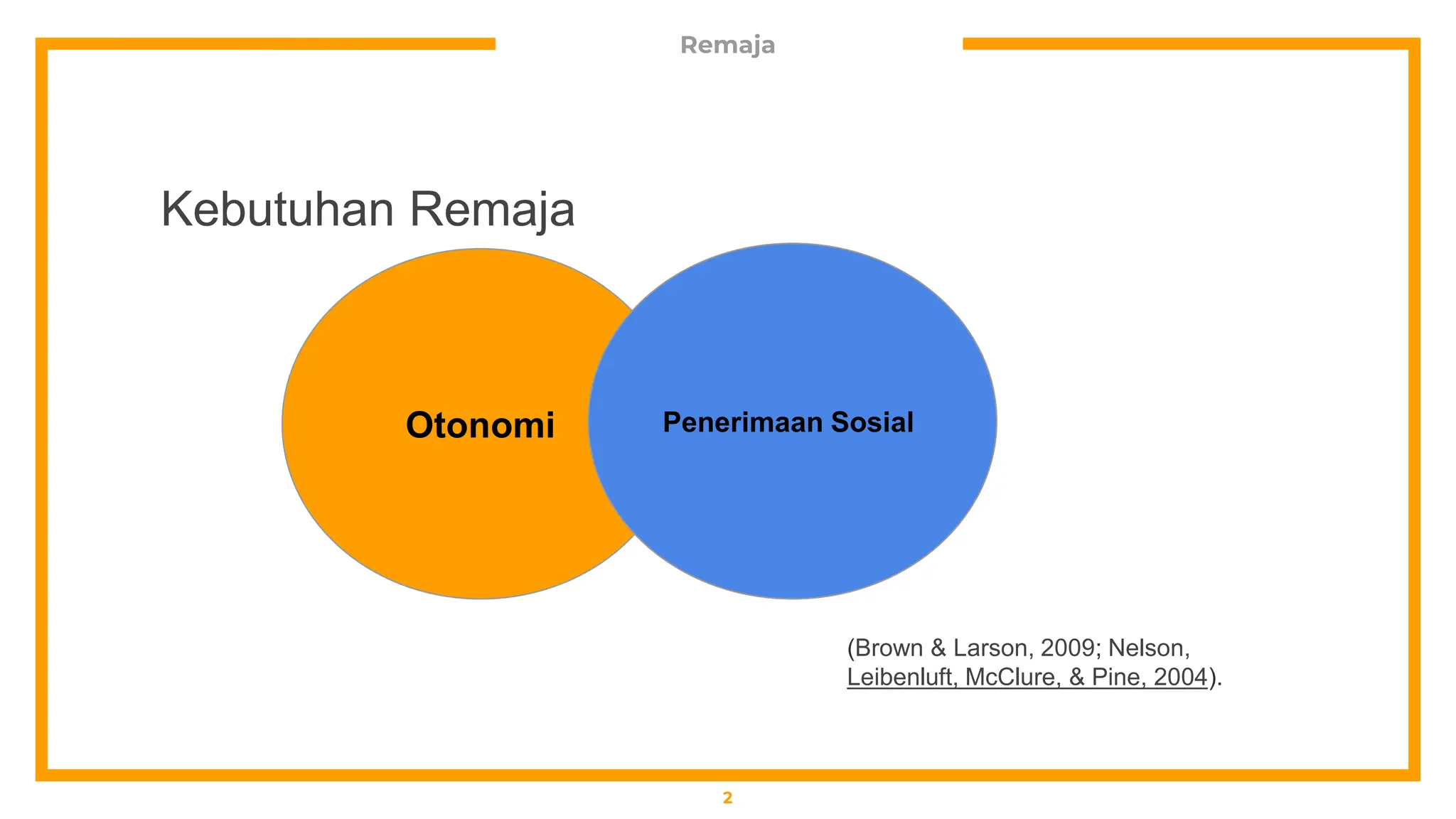 Remaja

Kebutuhan Remaja

Otonomi

Penerimaan Sosial

(Brown & Larson, 2009; Nelson, Leibenluft, McClure, & Pine, 2004).

2